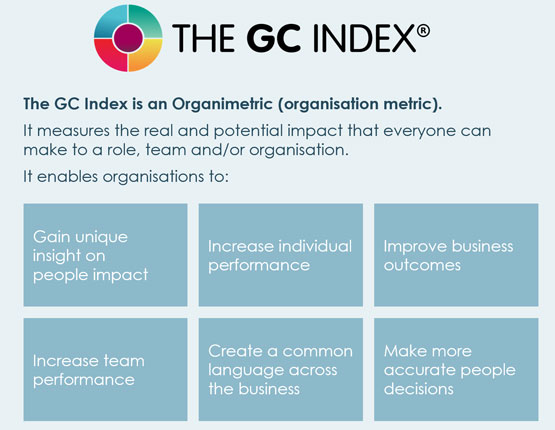 THE GC INDEX®

The GC Index is an Organimetric (organisation metric).

It measures the real and potential impact that everyone can make to a role, team and/or organisation.

It enables organisations to:

Gain unique insight on people impact

Increase individual performance

Improve business outcomes

Increase team performance

Create a common language across the business

Make more accurate people decisions